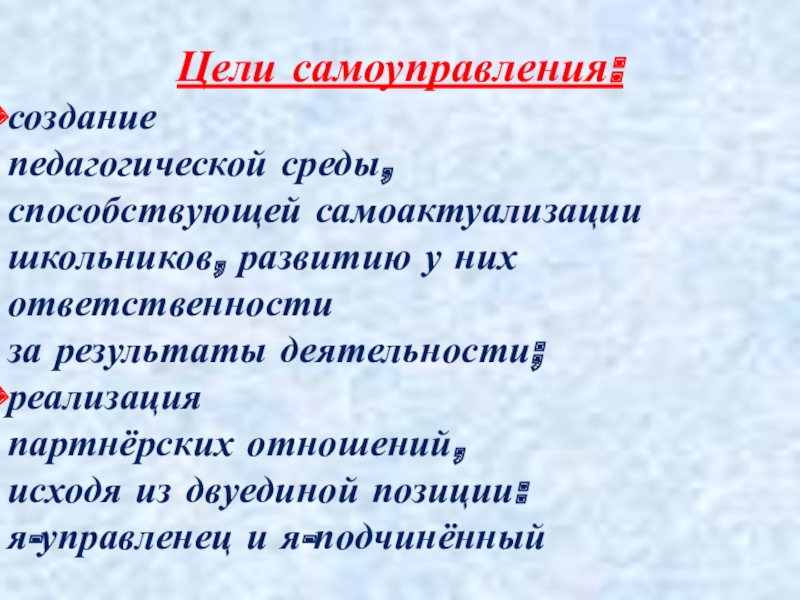 Цели самоуправления:

создание педагогической среды, способствующей самоактуализации школьников, развитию у них ответственности за результаты деятельности;

реализация партнёрских отношений, исходя из двуединой позиции: я-управленец и я-подчинённый